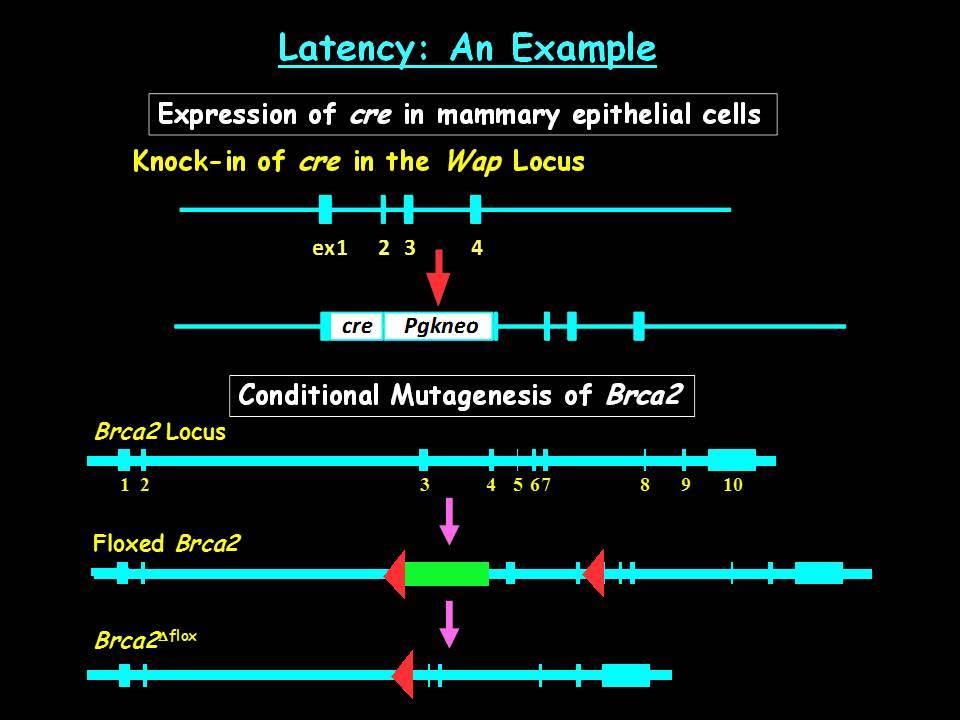 Latency: An Example

Expression of cre in mammary epithelial cells

Knock-in of cre in the Wap Locus

ex1 2 3 4

cre Pgkneo

Conditional Mutagenesis of Brca2

Brca2 Locus

1 2 3 4 5 6 7 8 9 10

Floxed Brca2

$Brca2^{\Delta flox}$